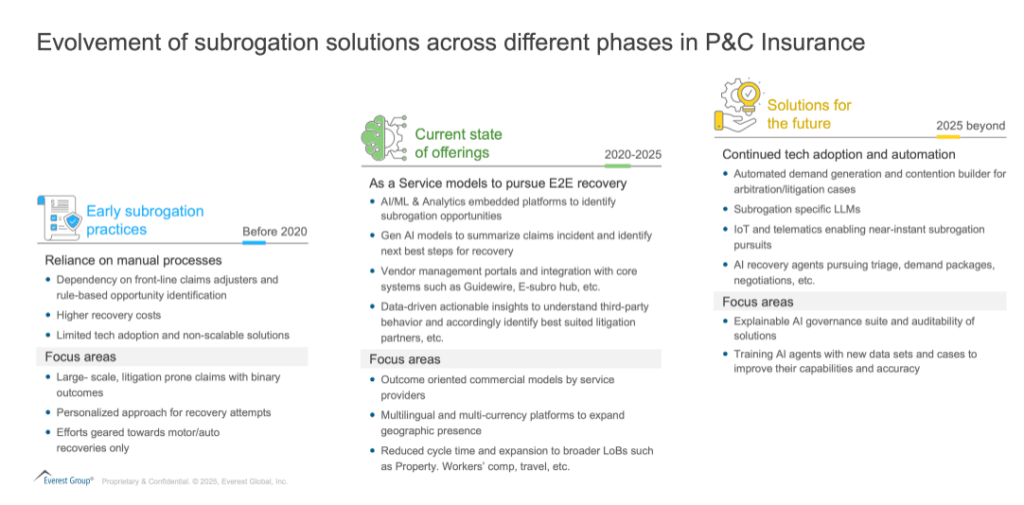 Evolvement of subrogation solutions across different phases in P&C Insurance

Early subrogation practices
Before 2020

Reliance on manual processes
- Dependency on front-line claims adjusters and rule-based opportunity identification
- Higher recovery costs
- Limited tech adoption and non-scalable solutions

Focus areas
- Large- scale, litigation prone claims with binary outcomes
- Personalized approach for recovery attempts
- Efforts geared towards motor/auto recoveries only

Current state of offerings
2020-2025

As a Service models to pursue E2E recovery
- AI/ML & Analytics embedded platforms to identify subrogation opportunities
- Gen AI models to summarize claims incident and identify next best steps for recovery
- Vendor management portals and integration with core systems such as Guidewire, E-subro hub, etc.
- Data-driven actionable insights to understand third-party behavior and accordingly identify best suited litigation partners, etc.

Focus areas
- Outcome oriented commercial models by service providers
- Multilingual and multi-currency platforms to expand geographic presence
- Reduced cycle time and expansion to broader LoBs such as Property. Workers' comp, travel, etc.

Solutions for the future
2025 beyond

Continued tech adoption and automation
- Automated demand generation and contention builder for arbitration/litigation cases
- Subrogation specific LLMs
- IoT and telematics enabling near-instant subrogation pursuits
- AI recovery agents pursuing triage, demand packages, negotiations, etc.

Focus areas
- Explainable AI governance suite and auditability of solutions
- Training AI agents with new data sets and cases to improve their capabilities and accuracy

Everest Group® Proprietary & Confidential. © 2025, Everest Global, Inc.